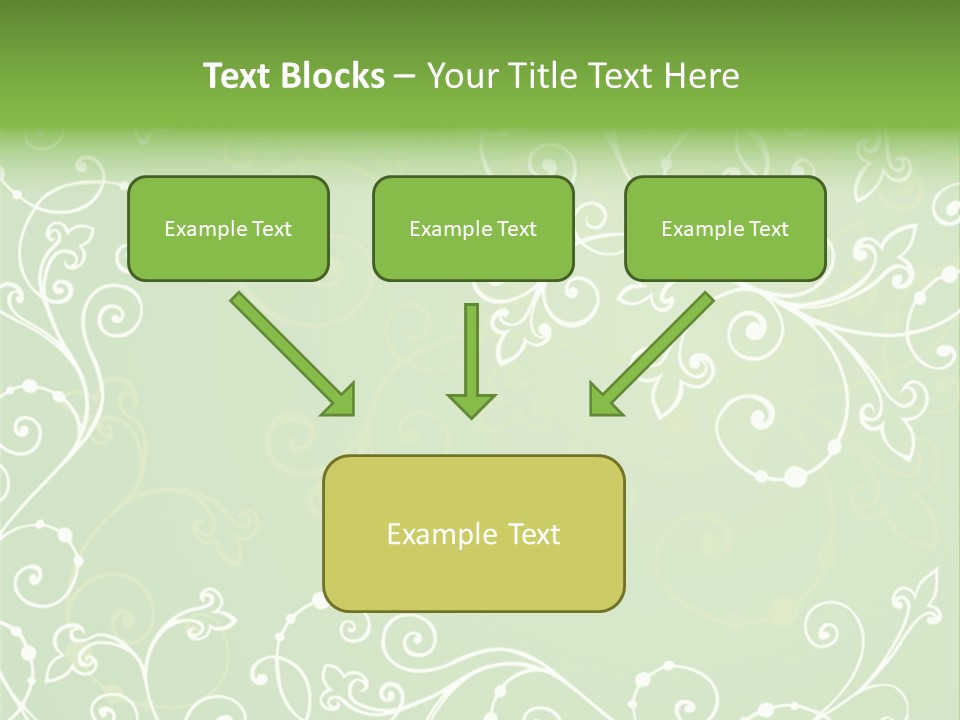 Text Blocks – Your Title Text Here

Example Text

Example Text

Example Text

Example Text